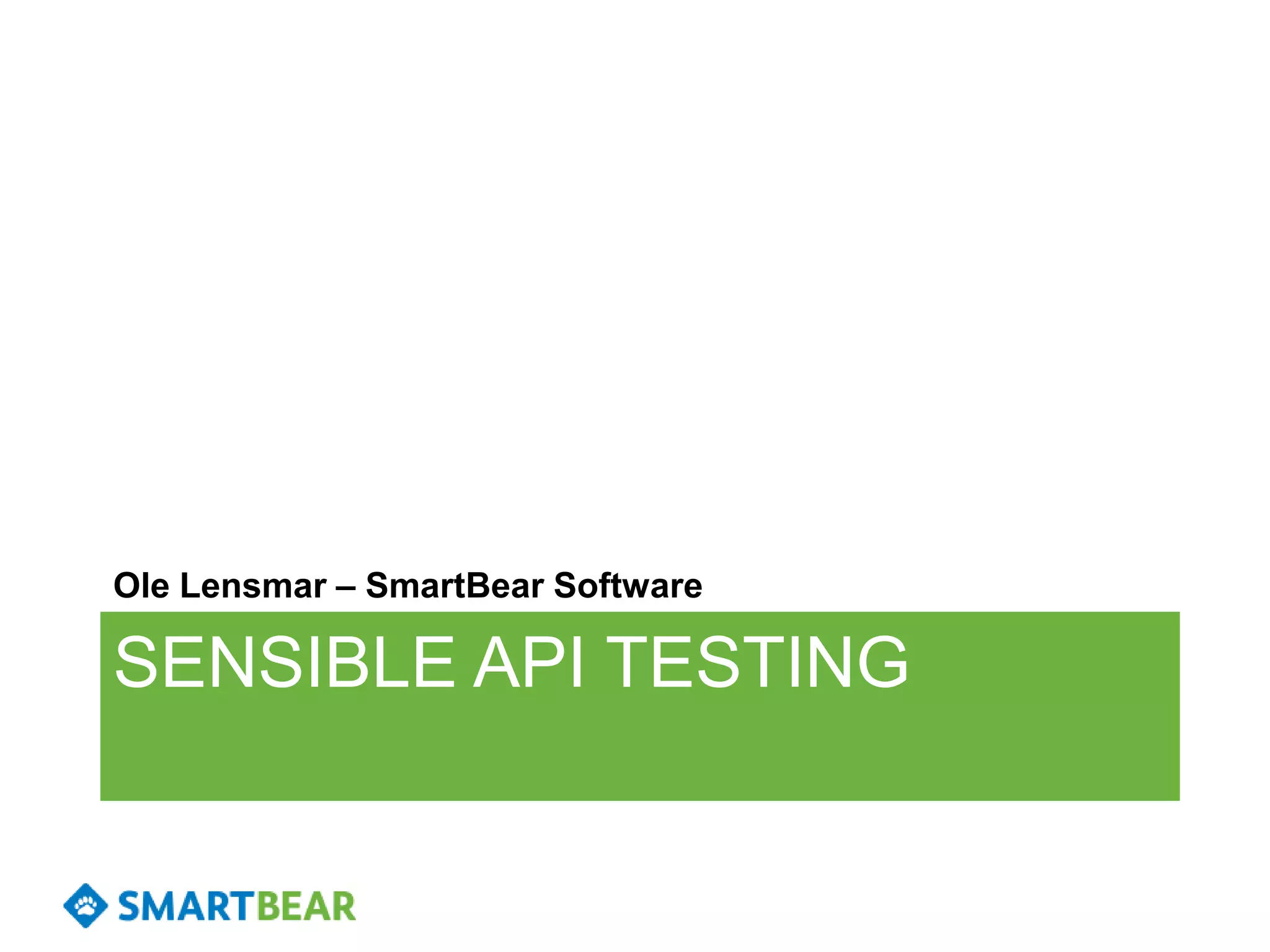 Ole Lensmar – SmartBear Software

SENSIBLE API TESTING

SMARTBEAR